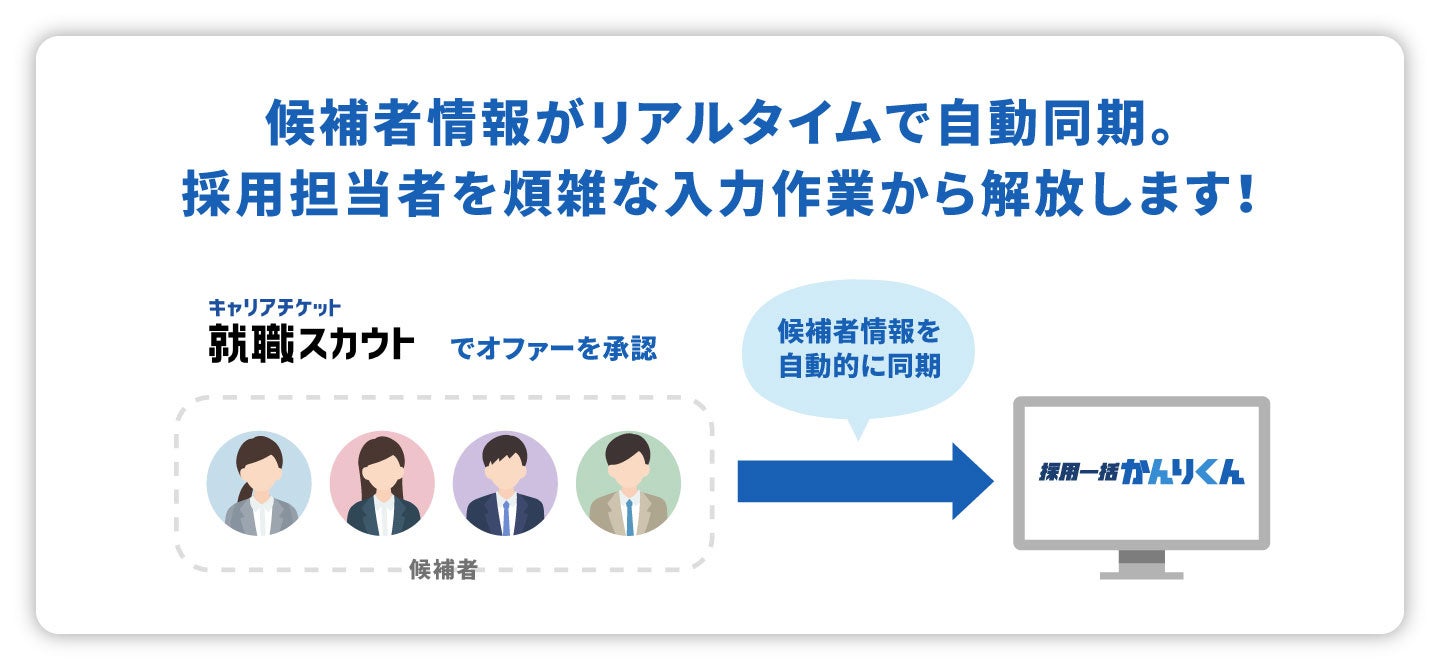 候補者情報がリアルタイムで自動同期。
採用担当者を煩雑な入力作業から解放します!

キャリアチケット
就職スカウト でオファーを承認

候補者情報を
自動的に同期

候補者

採用一括かんりくん